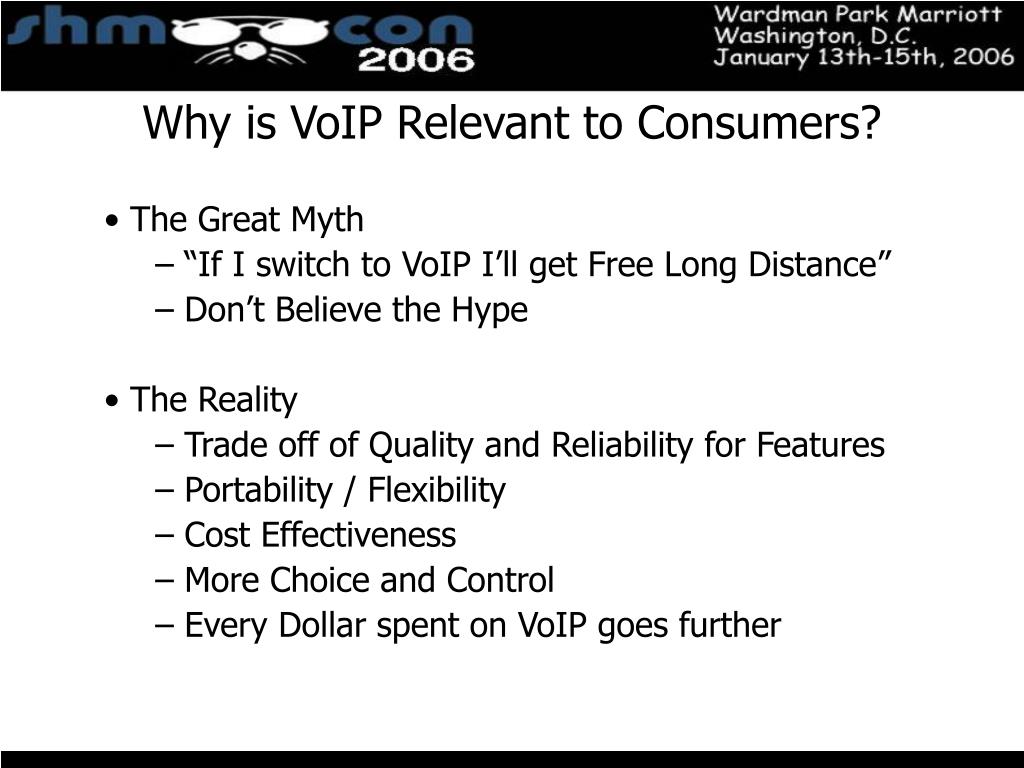 shmoocon 2006

Wardman Park Marriott
Washington, D.C.
January 13th-15th, 2006

Why is VoIP Relevant to Consumers?

• The Great Myth
– “If I switch to VoIP I’ll get Free Long Distance”
– Don’t Believe the Hype

• The Reality
– Trade off of Quality and Reliability for Features
– Portability / Flexibility
– Cost Effectiveness
– More Choice and Control
– Every Dollar spent on VoIP goes further